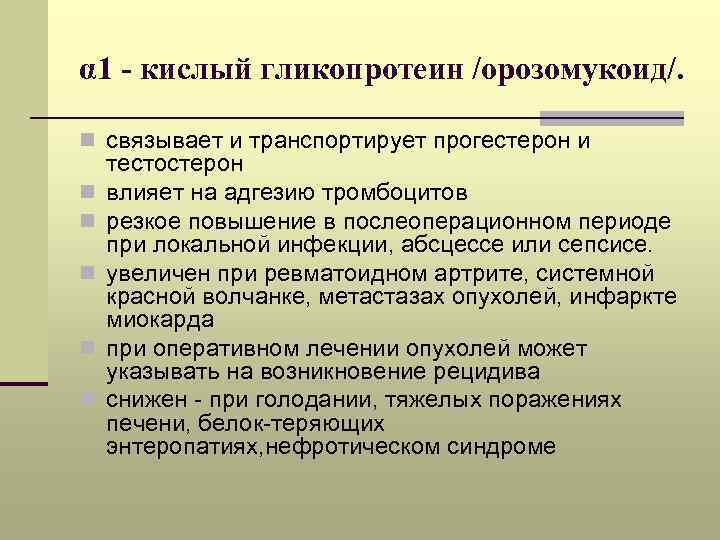 α1 - кислый гликопротеин /орозомукоид/.

- связывает и транспортирует прогестерон и тестостерон
- влияет на адгезию тромбоцитов
- резкое повышение в послеоперационном периоде при локальной инфекции, абсцессе или сепсисе.
- увеличен при ревматоидном артрите, системной красной волчанке, метастазах опухолей, инфаркте миокарда
- при оперативном лечении опухолей может указывать на возникновение рецидива
- снижен - при голодании, тяжелых поражениях печени, белок-теряющих энтеропатиях,нефротическом синдроме